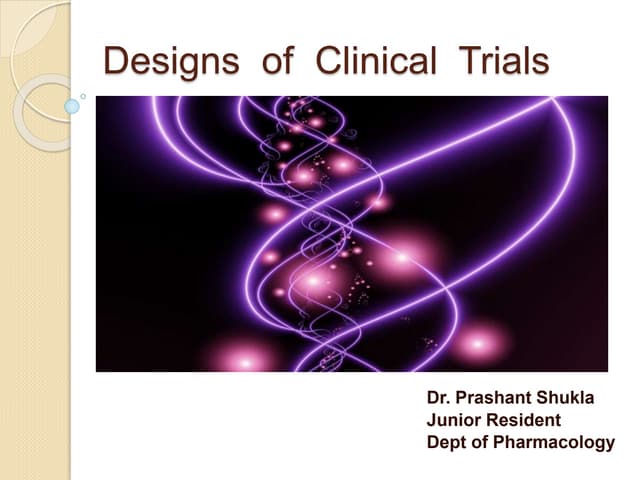 Designs of Clinical Trials

Dr. Prashant Shukla
Junior Resident
Dept of Pharmacology